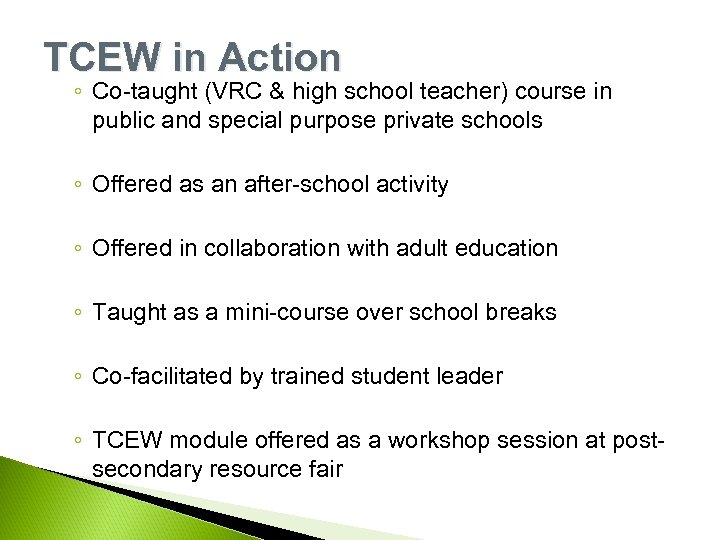 TCEW in Action

◦ Co-taught (VRC & high school teacher) course in public and special purpose private schools

◦ Offered as an after-school activity

◦ Offered in collaboration with adult education

◦ Taught as a mini-course over school breaks

◦ Co-facilitated by trained student leader

◦ TCEW module offered as a workshop session at post-secondary resource fair